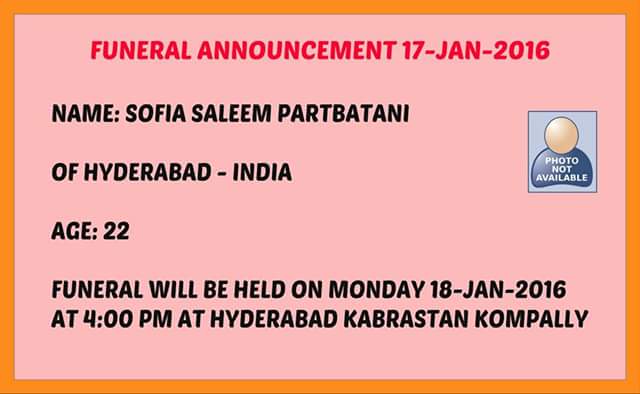 FUNERAL ANNOUNCEMENT 17-JAN-2016

NAME: SOFIA SALEEM PARTBATANI

PHOTO NOT AVAILABLE

OF HYDERABAD - INDIA

AGE: 22

FUNERAL WILL BE HELD ON MONDAY 18-JAN-2016 AT 4:00 PM AT HYDERABAD KABRASTAN KOMPALLY